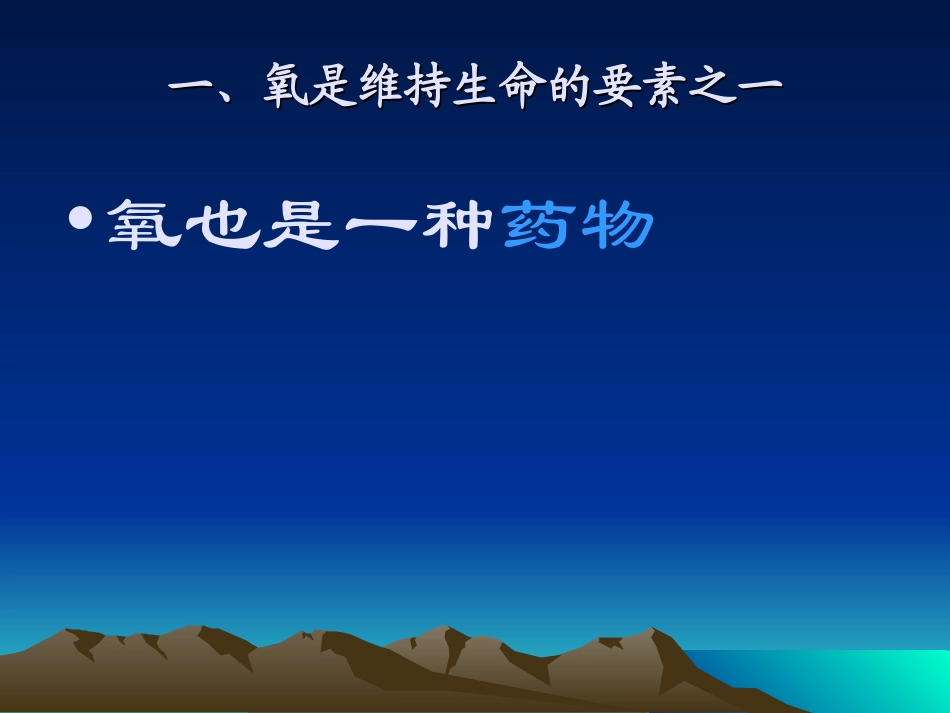 一、氧是维持生命的要素之一

• 氧也是一种药物